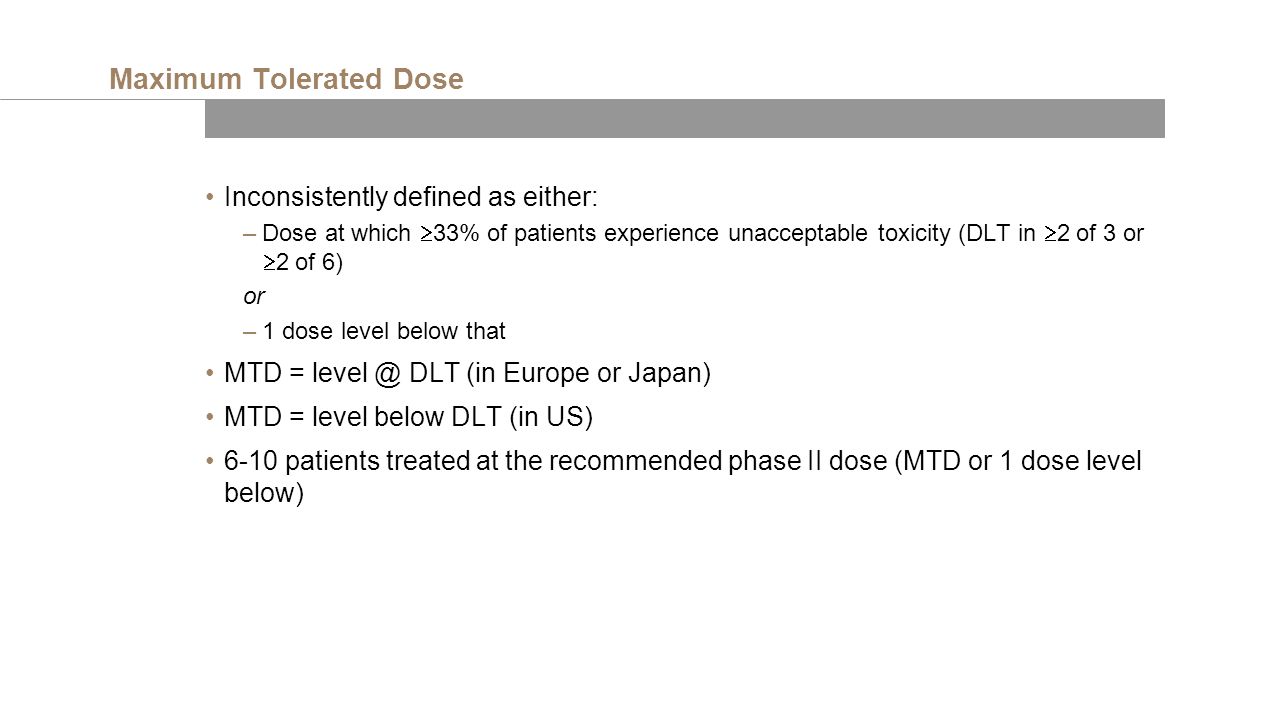 Maximum Tolerated Dose

• Inconsistently defined as either:

– Dose at which $\geq$33% of patients experience unacceptable toxicity (DLT in $\geq$2 of 3 or $\geq$2 of 6)

or

– 1 dose level below that

• MTD = level @ DLT (in Europe or Japan)

• MTD = level below DLT (in US)

• 6-10 patients treated at the recommended phase II dose (MTD or 1 dose level below)